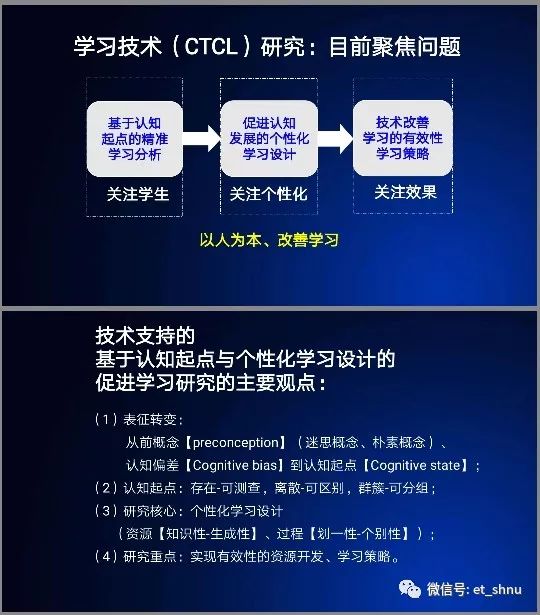 学习技术（CTCL）研究：目前聚焦问题

基于认知起点的精准学习分析

关注学生

促进认知发展的个性化学习设计

关注个性化

技术改善学习的有效性学习策略

关注效果

以人为本、改善学习

技术支持的
基于认知起点与个性化学习设计的
促进学习研究的主要观点：

（1）表征转变：
从前概念【preconception】（迷思概念、朴素概念）、
认知偏差【Cognitive bias】到认知起点【Cognitive state】；
（2）认知起点：存在-可测查，离散-可区别，群簇-可分组；
（3）研究核心：个性化学习设计
（资源【知识性-生成性】、过程【划一性-个别性】）；
（4）研究重点：实现有效性的资源开发、学习策略。

微信号：et_shnu